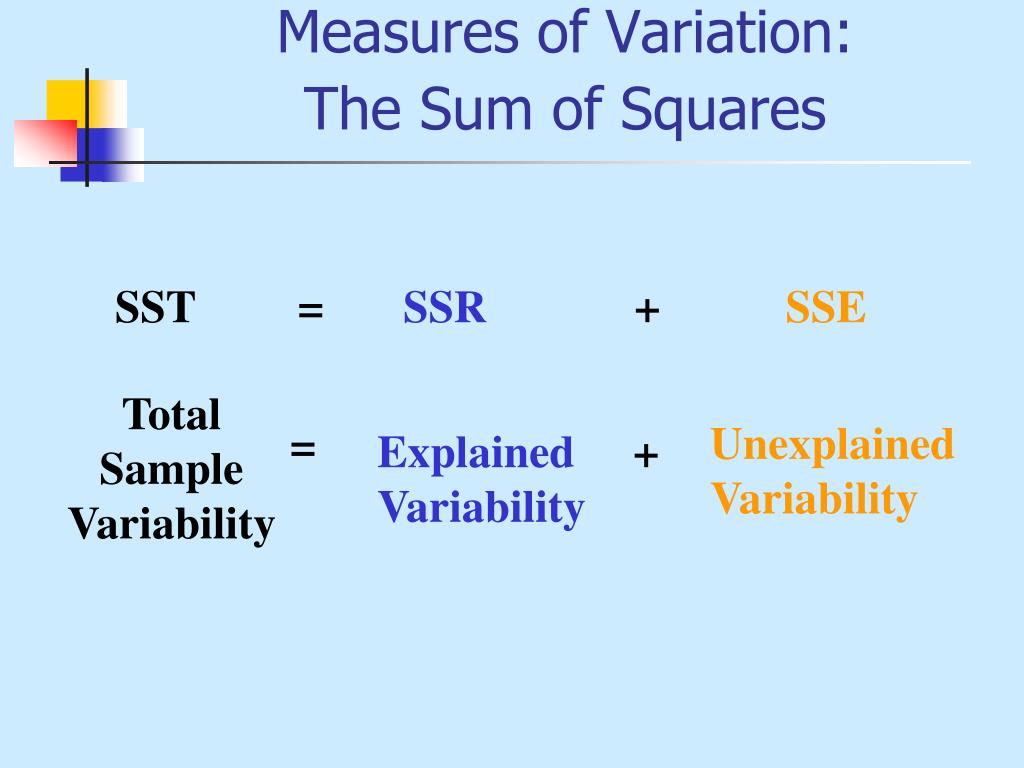 Measures of Variation:
The Sum of Squares

SST = SSR + SSE

Total Sample Variability = Explained Variability + Unexplained Variability